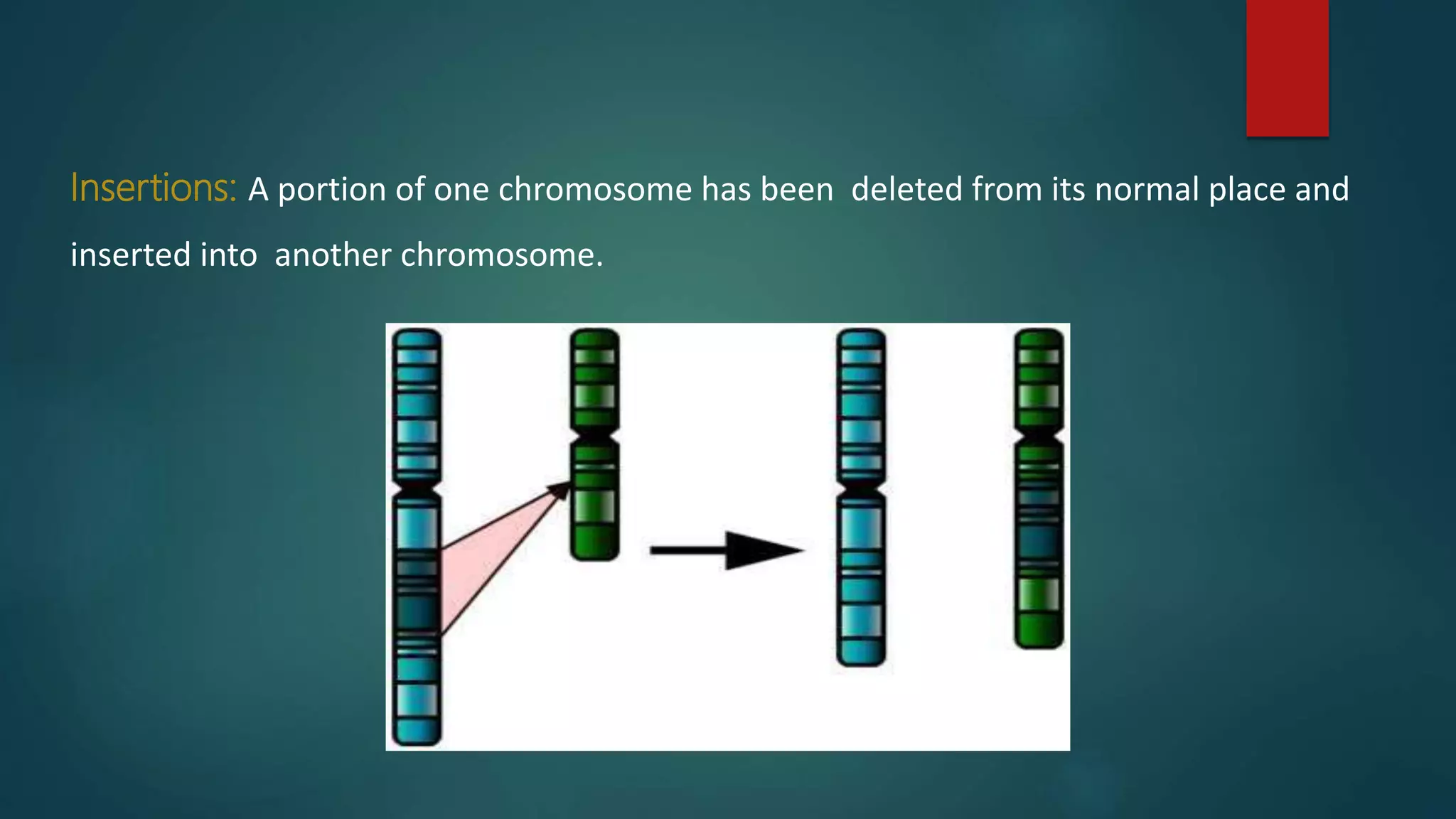 Insertions: A portion of one chromosome has been deleted from its normal place and inserted into another chromosome.